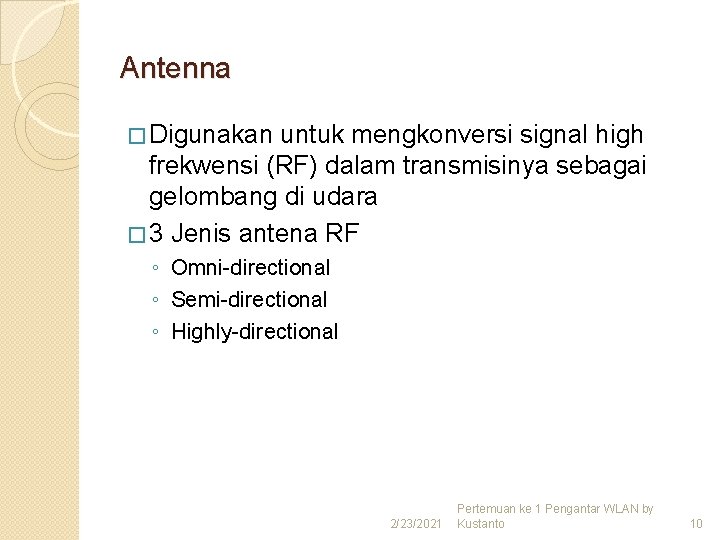 Antenna

□ Digunakan untuk mengkonversi signal high frekwensi (RF) dalam transmisinya sebagai gelombang di udara

□ 3 Jenis antena RF
◦ Omni-directional
◦ Semi-directional
◦ Highly-directional

2/23/2021 Pertemuan ke 1 Pengantar WLAN by Kustanto 10